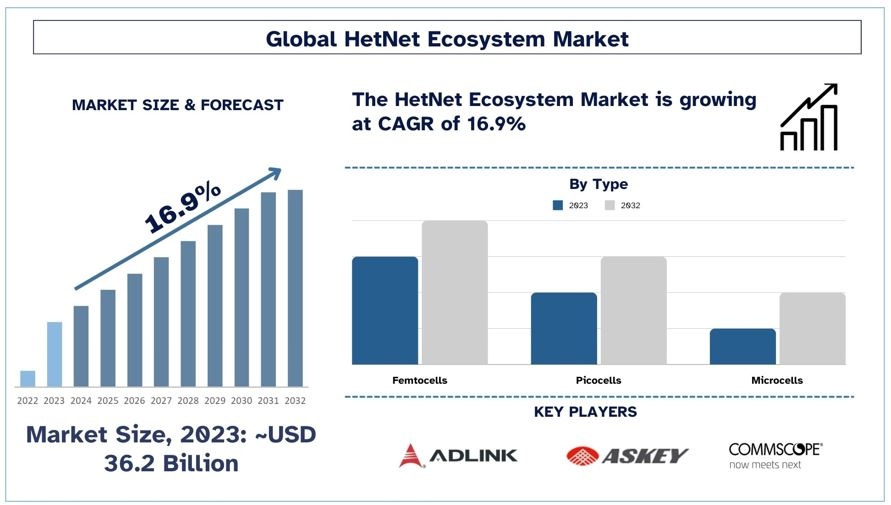 Global HetNet Ecosystem Market

MARKET SIZE & FORECAST

16.9%

2022 2023 2024 2025 2026 2027 2028 2029 2030 2031 2032

Market Size, 2023: ~USD 36.2 Billion

The HetNet Ecosystem Market is growing at CAGR of 16.9%

By Type

2023 2032

Femtocells Picocells Microcells

KEY PLAYERS

ADLINK

ASKEY

COMMSCOPE®
now meets next